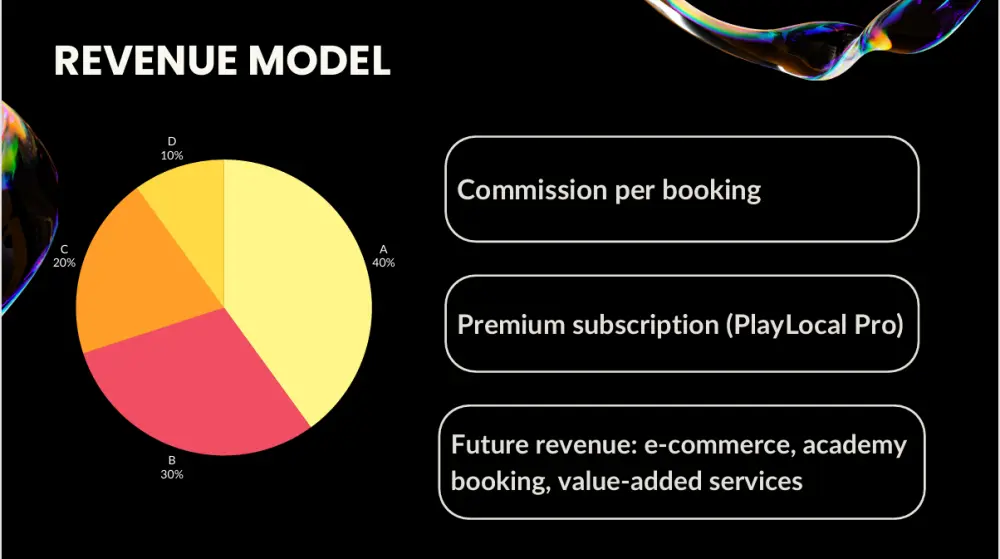 REVENUE MODEL

D
10%

C
20%

A
40%

B
30%

Commission per booking

Premium subscription (PlayLocal Pro)

Future revenue: e-commerce, academy booking, value-added services